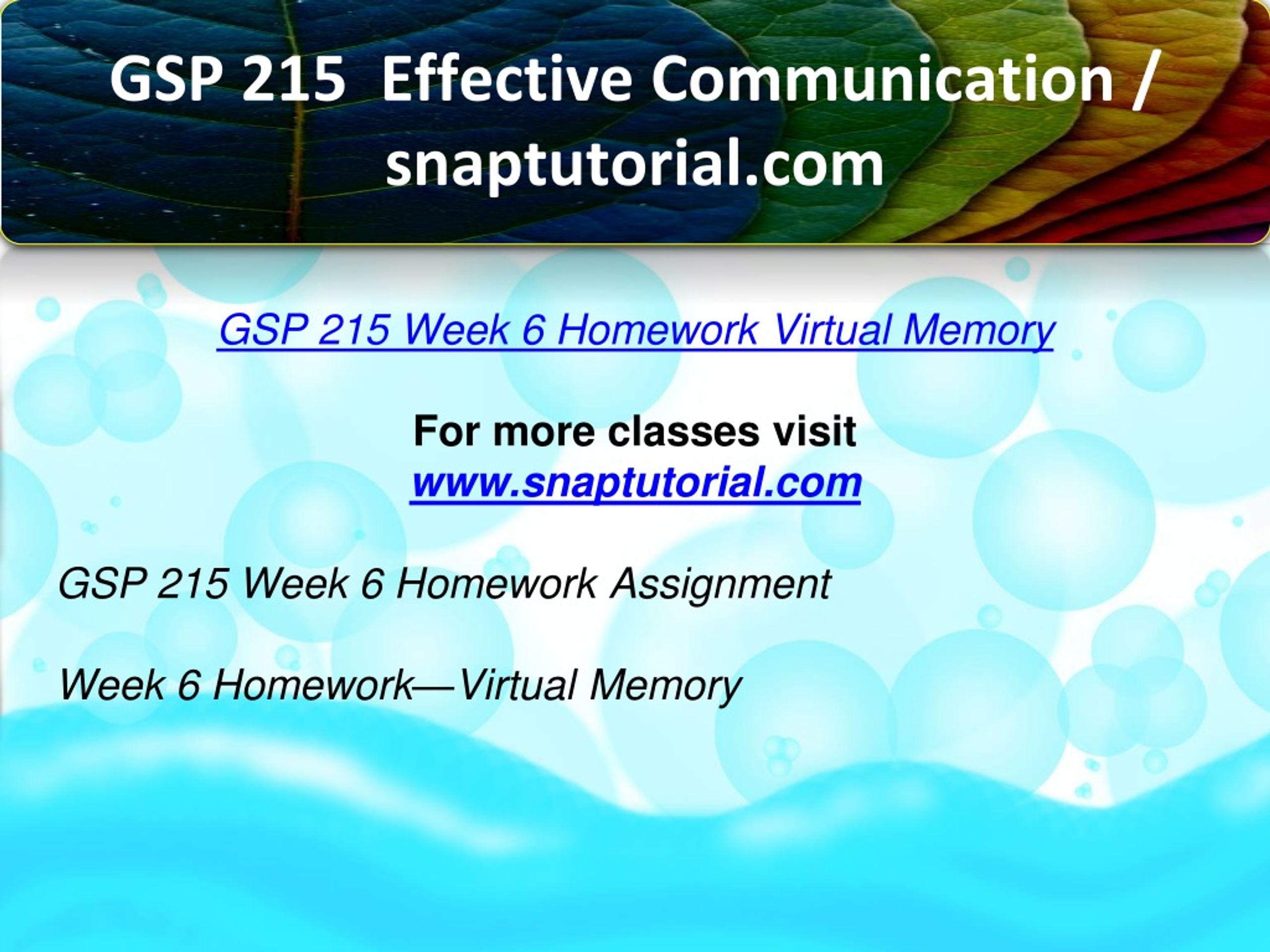 GSP 215 Effective Communication / snaptutorial.com

GSP 215 Week 6 Homework Virtual Memory

For more classes visit
www.snaptutorial.com

GSP 215 Week 6 Homework Assignment

Week 6 Homework—Virtual Memory